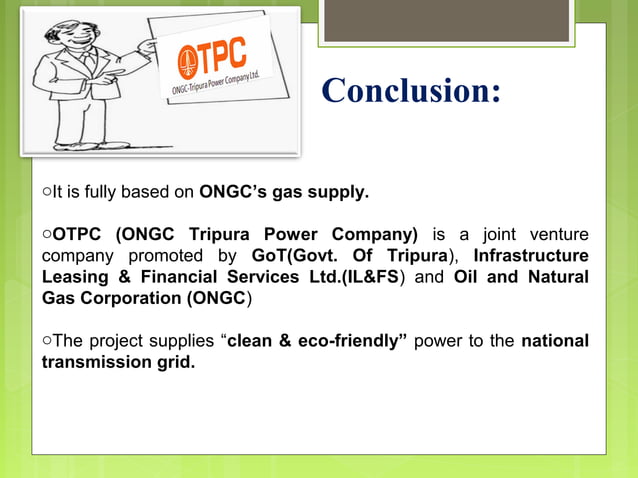 OTPC
ONGC-Tripura Power Company Ltd.

Conclusion:

○It is fully based on ONGC's gas supply.

○OTPC (ONGC Tripura Power Company) is a joint venture company promoted by GoT(Govt. Of Tripura), Infrastructure Leasing & Financial Services Ltd.(IL&FS) and Oil and Natural Gas Corporation (ONGC)

○The project supplies "clean & eco-friendly" power to the national transmission grid.